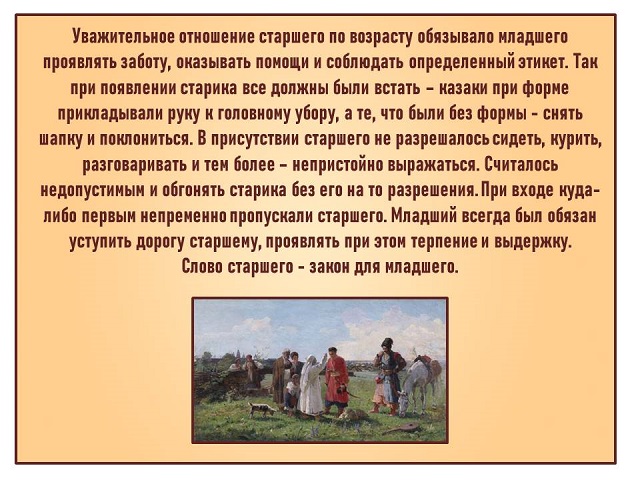 Уважительное отношение старшего по возрасту обязывало младшего проявлять заботу, оказывать помощи и соблюдать определенный этикет. Так при появлении старика все должны были встать – казаки при форме прикладывали руку к головному убору, а те, что были без формы - снять шапку и поклониться. В присутствии старшего не разрешалось сидеть, курить, разговаривать и тем более – непристойно выражаться. Считалось недопустимым и обгонять старика без его на то разрешения. При входе куда-либо первым непременно пропускали старшего. Младший всегда был обязан уступить дорогу старшему, проявлять при этом терпение и выдержку. Слово старшего - закон для младшего.